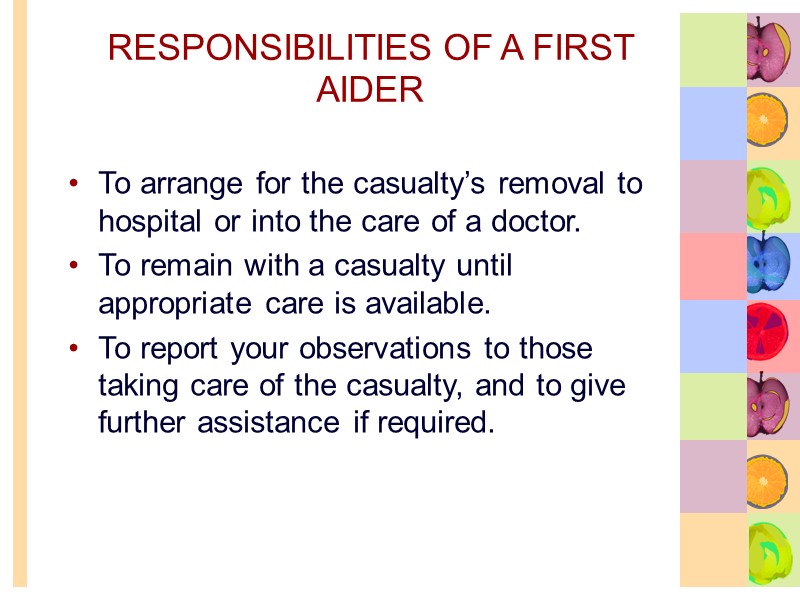 RESPONSIBILITIES OF A FIRST AIDER

• To arrange for the casualty's removal to hospital or into the care of a doctor.
• To remain with a casualty until appropriate care is available.
• To report your observations to those taking care of the casualty, and to give further assistance if required.